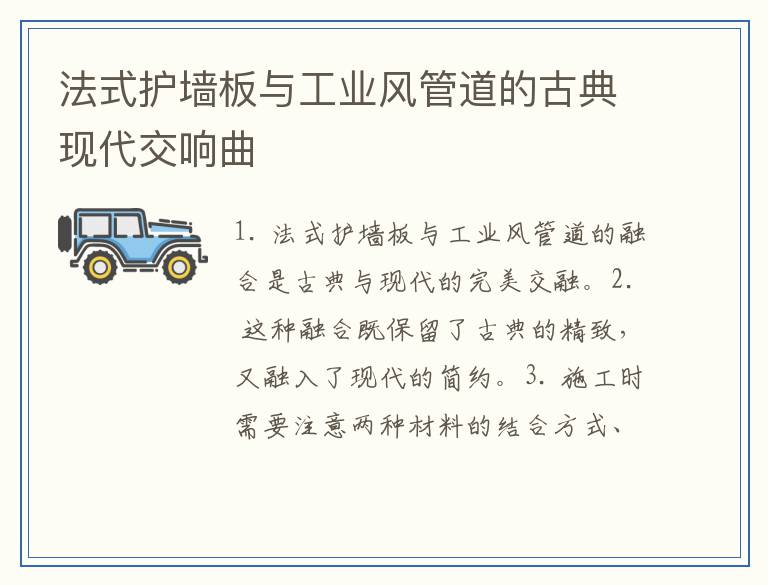 法式护墙板与工业风管道的古典现代交响曲

1. 法式护墙板与工业风管道的融合是古典与现代的完美交融。2. 这种融合既保留了古典的精致，又融入了现代的简约。3. 施工时需要注意两种材料的结合方式、